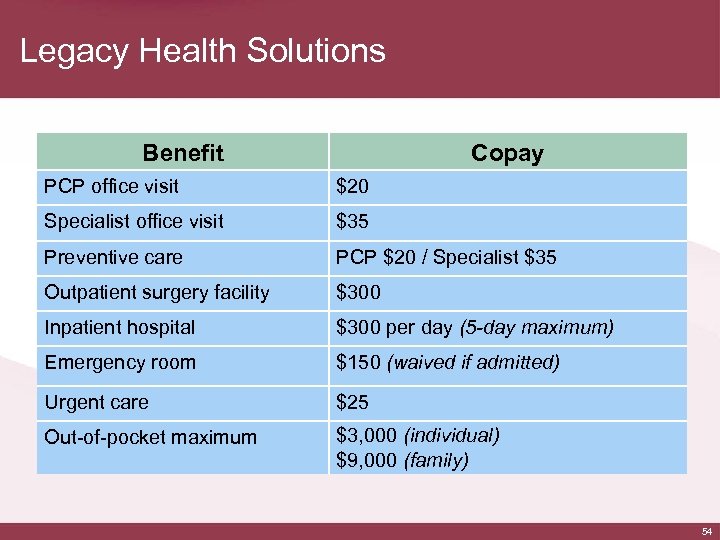 Legacy Health Solutions

| Benefit | Copay |
|---|---|
| PCP office visit | \$20 |
| Specialist office visit | \$35 |
| Preventive care | PCP \$20 / Specialist \$35 |
| Outpatient surgery facility | \$300 |
| Inpatient hospital | \$300 per day (5-day maximum) |
| Emergency room | \$150 (waived if admitted) |
| Urgent care | \$25 |
| Out-of-pocket maximum | \$3,000 (individual) \$9,000 (family) |

54